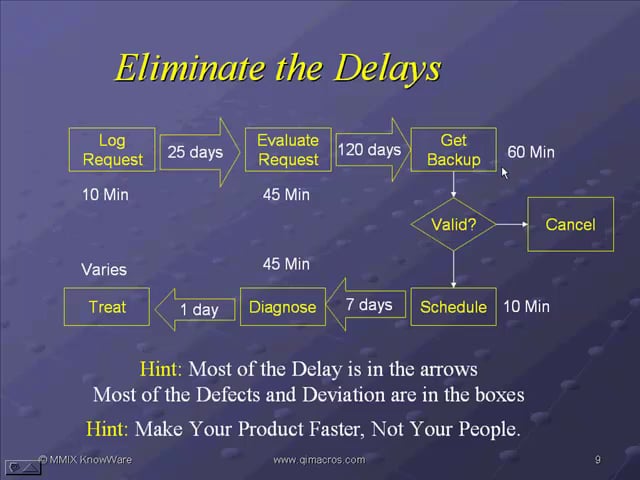 Eliminate the Delays

Log Request

25 days

Evaluate Request

120 days

Get Backup

60 Min

10 Min

45 Min

Valid?

Cancel

Varies

45 Min

Treat

1 day

Diagnose

7 days

Schedule

10 Min

Hint: Most of the Delay is in the arrows
Most of the Defects and Deviation are in the boxes

Hint: Make Your Product Faster, Not Your People.

© MMIX KnowWare

www.qimacros.com

9